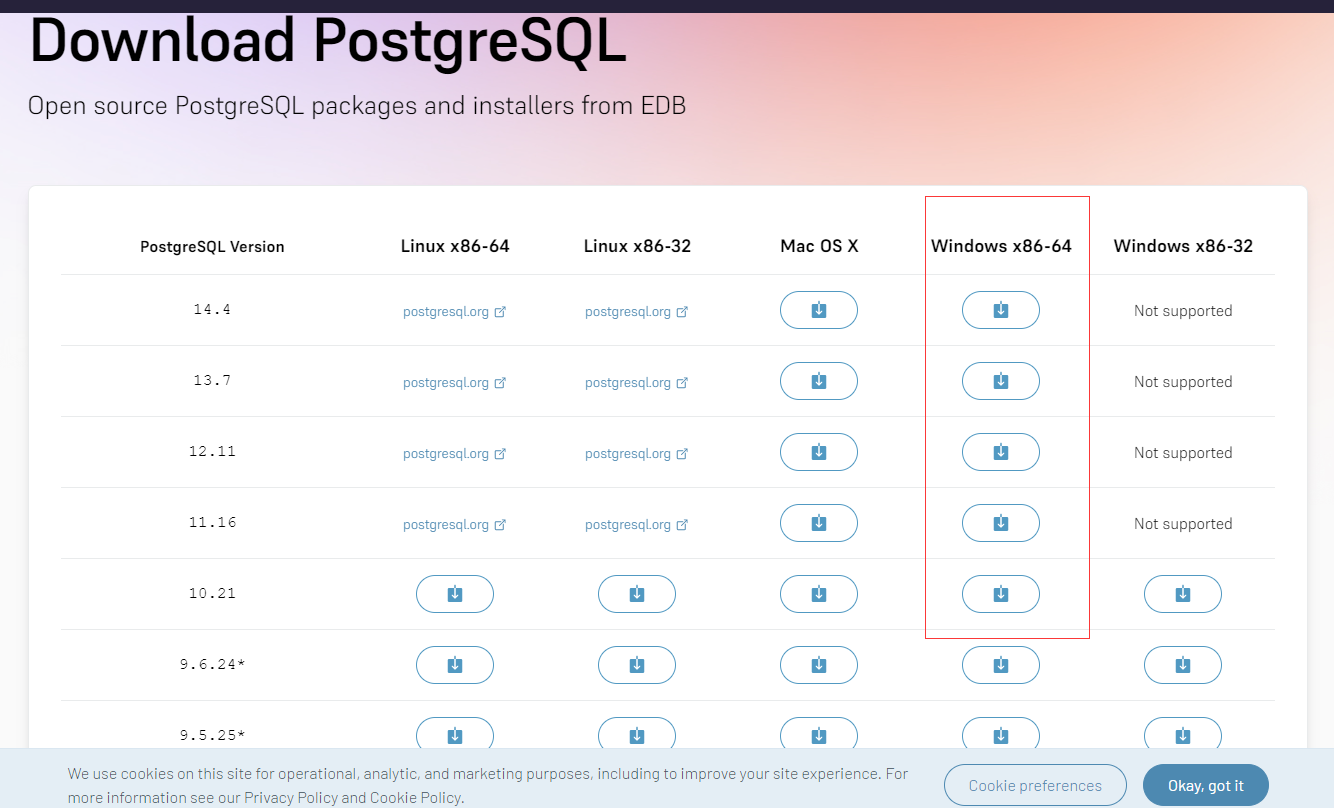 Download PostgreSQL

Open source PostgreSQL packages and installers from EDB

| PostgreSQL Version | Linux x86-64 | Linux x86-32 | Mac OS X | Windows x86-64 | Windows x86-32 |
|---|---|---|---|---|---|
| 14.4 | postgresql.org | postgresql.org | | | Not supported |
| 13.7 | postgresql.org | postgresql.org | | | Not supported |
| 12.11 | postgresql.org | postgresql.org | | | Not supported |
| 11.16 | postgresql.org | postgresql.org | | | Not supported |
| 10.21 | | | | | |
| 9.6.24* | | | | | |
| 9.5.25* | | | | | |

We use cookies on this site for operational, analytic, and marketing purposes, including to improve your site experience. For more information see our Privacy Policy and Cookie Policy.

Cookie preferences

Okay, got it